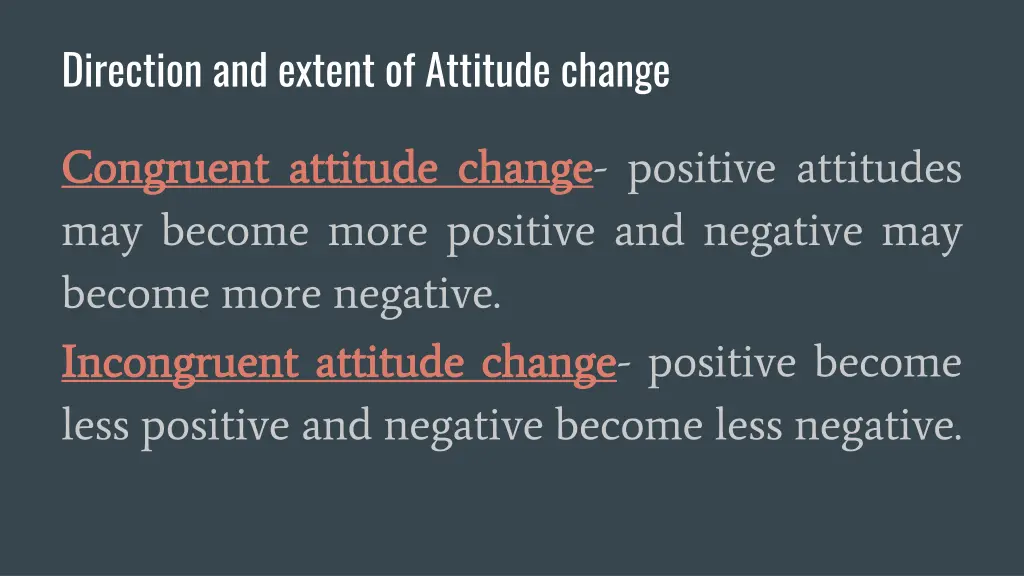 Direction and extent of Attitude change

Congruent attitude change- positive attitudes may become more positive and negative may become more negative.

Incongruent attitude change- positive become less positive and negative become less negative.